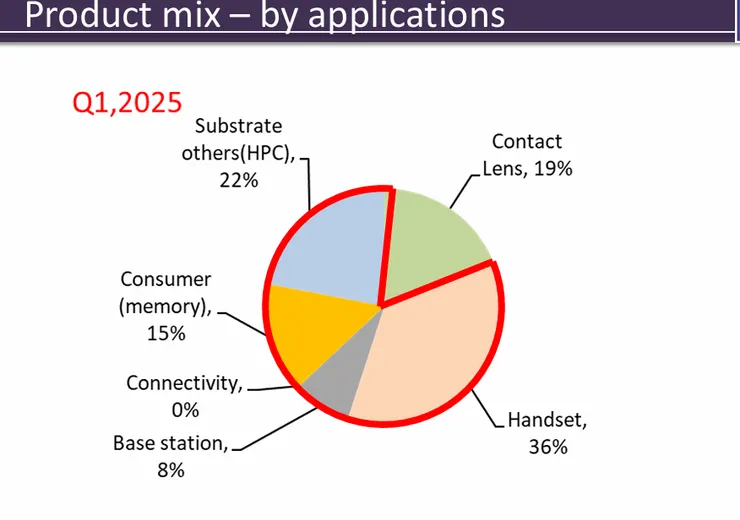 Product mix – by applications

Q1,2025

Substrate others(HPC), 22%

Contact Lens, 19%

Consumer (memory), 15%

Connectivity, 0%

Base station, 8%

Handset, 36%